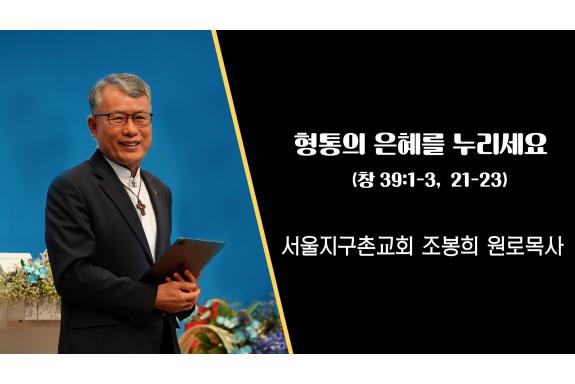 형통의 은혜를 누리세요

(창 39:1-3, 21-23)

서울지구촌교회 조봉희 원로목사